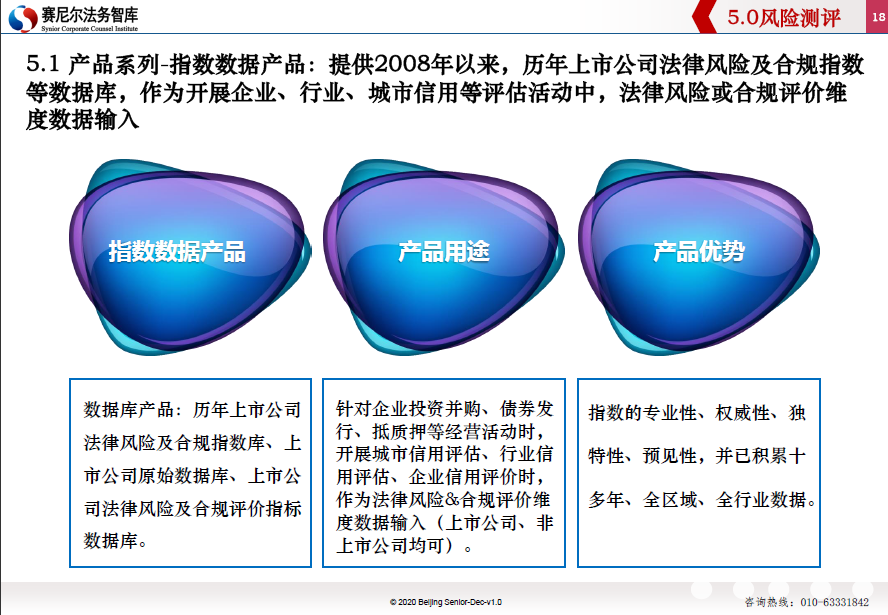 赛尼尔法务智库
Synior Corporate Counsel Institute

5.0风险测评

18

5.1 产品系列-指数数据产品：提供2008年以来，历年上市公司法律风险及合规指数等数据库，作为开展企业、行业、城市信用等评估活动中，法律风险或合规评价维度数据输入

指数数据产品

产品用途

产品优势

数据库产品：历年上市公司法律风险及合规指数库、上市公司原始数据库、上市公司法律风险及合规评价指标数据库。

针对企业投资并购、债券发行、抵质押等经营活动时，开展城市信用评估、行业信用评估、企业信用评价时，作为法律风险&合规评价维度数据输入（上市公司、非上市公司均可）。

指数的专业性、权威性、独特性、预见性，并已积累十多年、全区域、全行业数据。

© 2020 Beijing Senior-Dec-v1.0

咨询热线：010-63331842